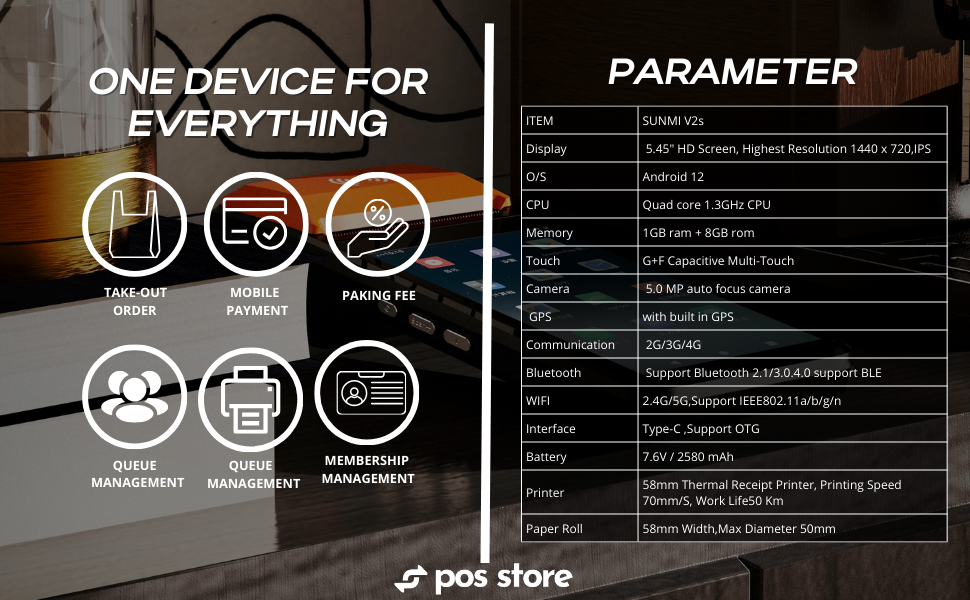 ONE DEVICE FOR EVERYTHING

TAKE-OUT ORDER

MOBILE PAYMENT

PAKING FEE

QUEUE MANAGEMENT

QUEUE MANAGEMENT

MEMBERSHIP MANAGEMENT

PARAMETER

| ITEM | SUNMI V2s |
|---|---|
| Display | 5.45" HD Screen, Highest Resolution 1440 x 720,IPS |
| O/S | Android 12 |
| CPU | Quad core 1.3GHz CPU |
| Memory | 1GB ram + 8GB rom |
| Touch | G+F Capacitive Multi-Touch |
| Camera | 5.0 MP auto focus camera |
| GPS | with built in GPS |
| Communication | 2G/3G/4G |
| Bluetooth | Support Bluetooth 2.1/3.0.4.0 support BLE |
| WIFI | 2.4G/5G,Support IEEE802.11a/b/g/n |
| Interface | Type-C ,Support OTG |
| Battery | 7.6V / 2580 mAh |
| Printer | 58mm Thermal Receipt Printer, Printing Speed 70mm/S, Work Life50 Km |
| Paper Roll | 58mm Width,Max Diameter 50mm |

pos store